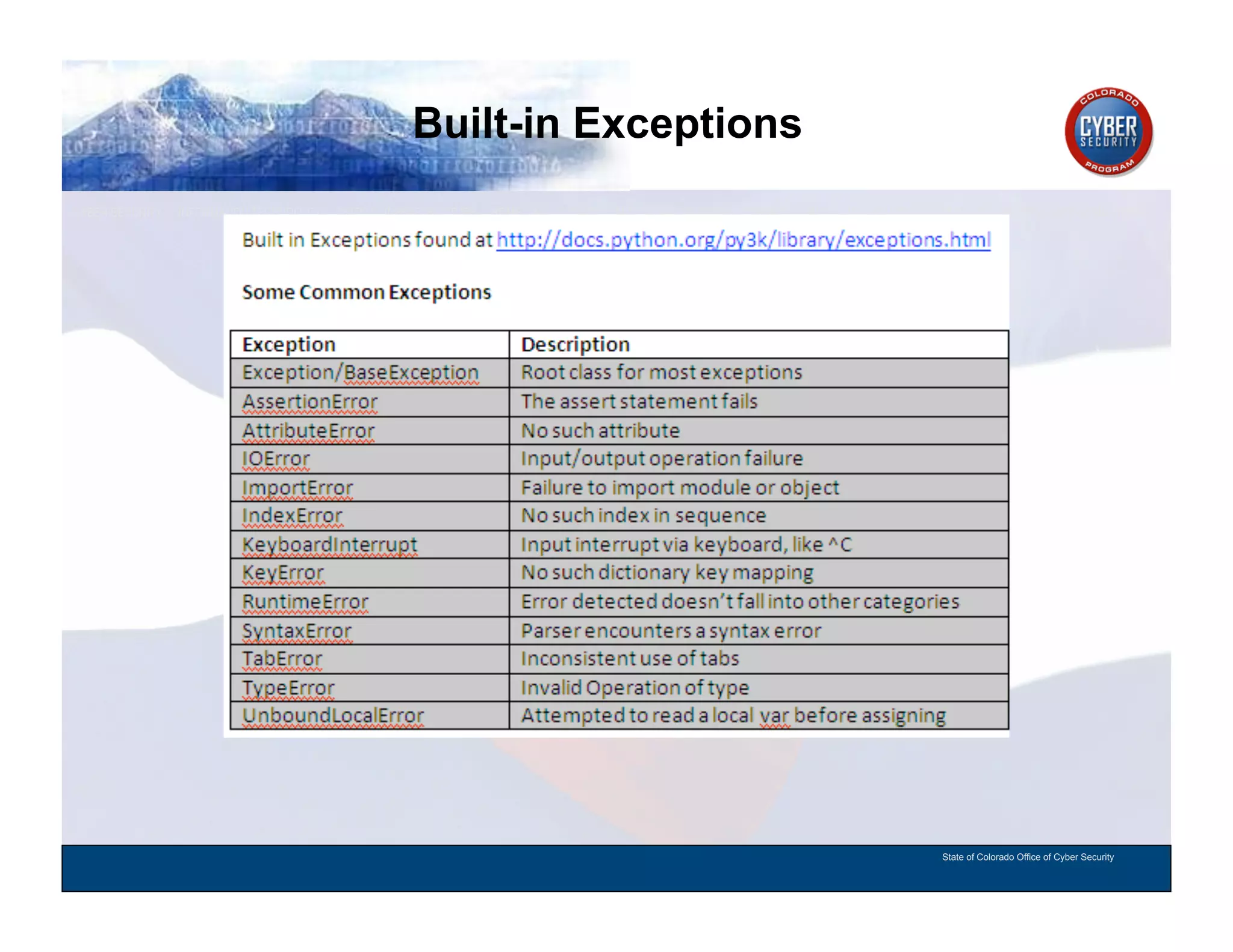 Built-in Exceptions

COLORADO CYBER SECURITY PROGRAM

Built in Exceptions found at http://docs.python.org/py3k/library/exceptions.html

Some Common Exceptions

| Exception | Description |
|---|---|
| Exception/BaseException | Root class for most exceptions |
| AssertionError | The assert statement fails |
| AttributeError | No such attribute |
| IOError | Input/output operation failure |
| ImportError | Failure to import module or object |
| IndexError | No such index in sequence |
| KeyboardInterrupt | Input interrupt via keyboard, like ^C |
| KeyError | No such dictionary key mapping |
| RuntimeError | Error detected doesn't fall into other categories |
| SyntaxError | Parser encounters a syntax error |
| TabError | Inconsistent use of tabs |
| TypeError | Invalid Operation of type |
| UnboundLocalError | Attempted to read a local var before assigning |

State of Colorado Office of Cyber Security